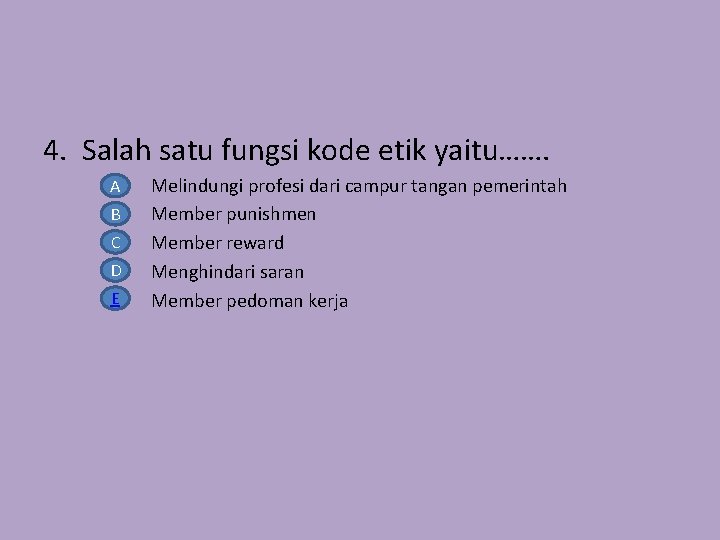 4. Salah satu fungsi kode etik yaitu…….

A Melindungi profesi dari campur tangan pemerintah
B Member punishmen
C Member reward
D Menghindari saran
E Member pedoman kerja